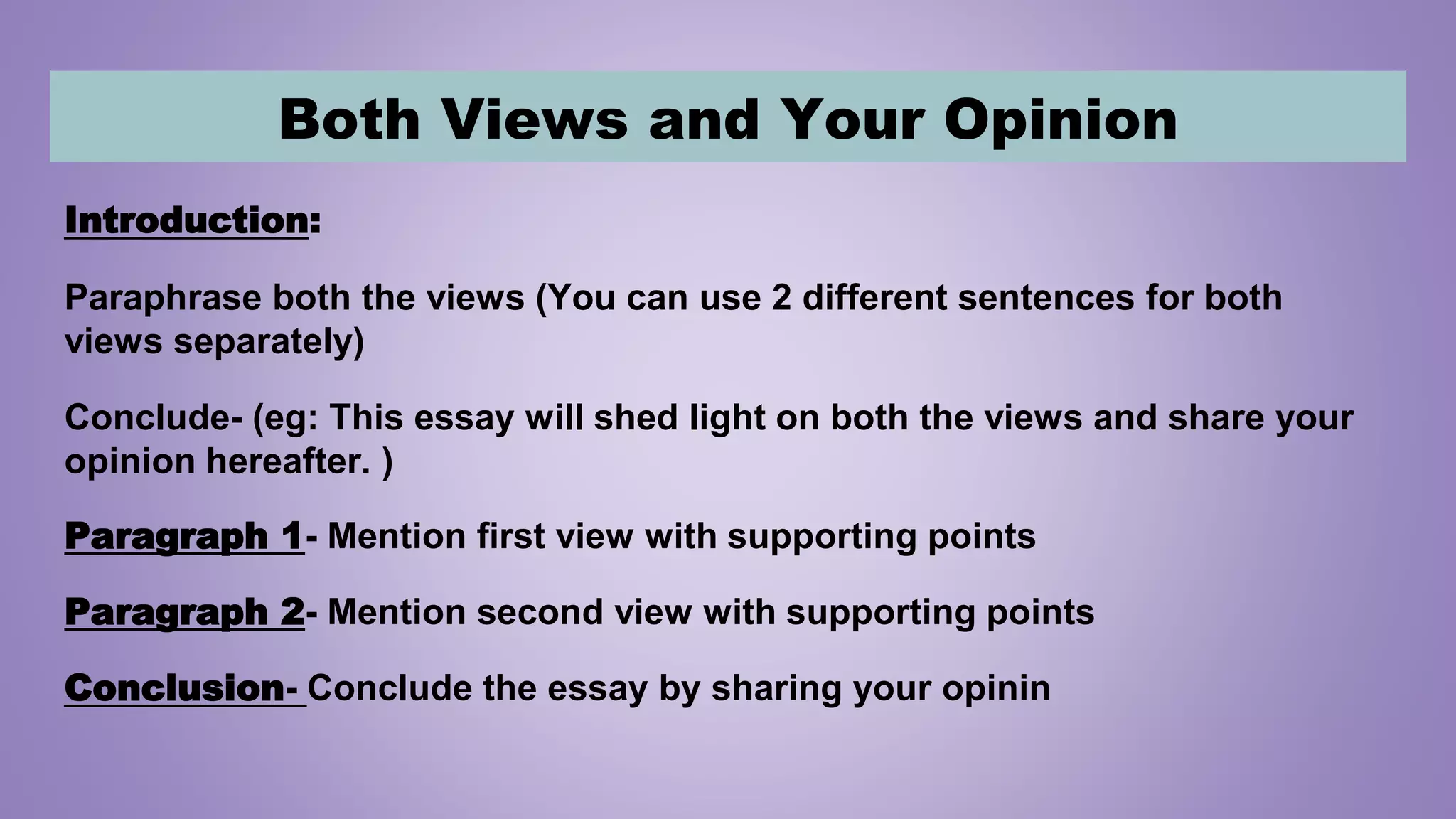 Both Views and Your Opinion

Introduction:

Paraphrase both the views (You can use 2 different sentences for both views separately)

Conclude- (eg: This essay will shed light on both the views and share your opinion hereafter. )

Paragraph 1- Mention first view with supporting points

Paragraph 2- Mention second view with supporting points

Conclusion- Conclude the essay by sharing your opinin